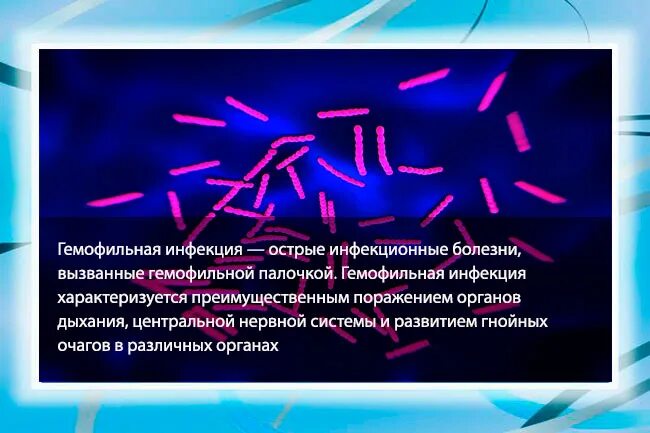 Гемофильная инфекция — острые инфекционные болезни, вызванные гемофильной палочкой. Гемофильная инфекция характеризуется преимущественным поражением органов дыхания, центральной нервной системы и развитием гнойных очагов в различных органах